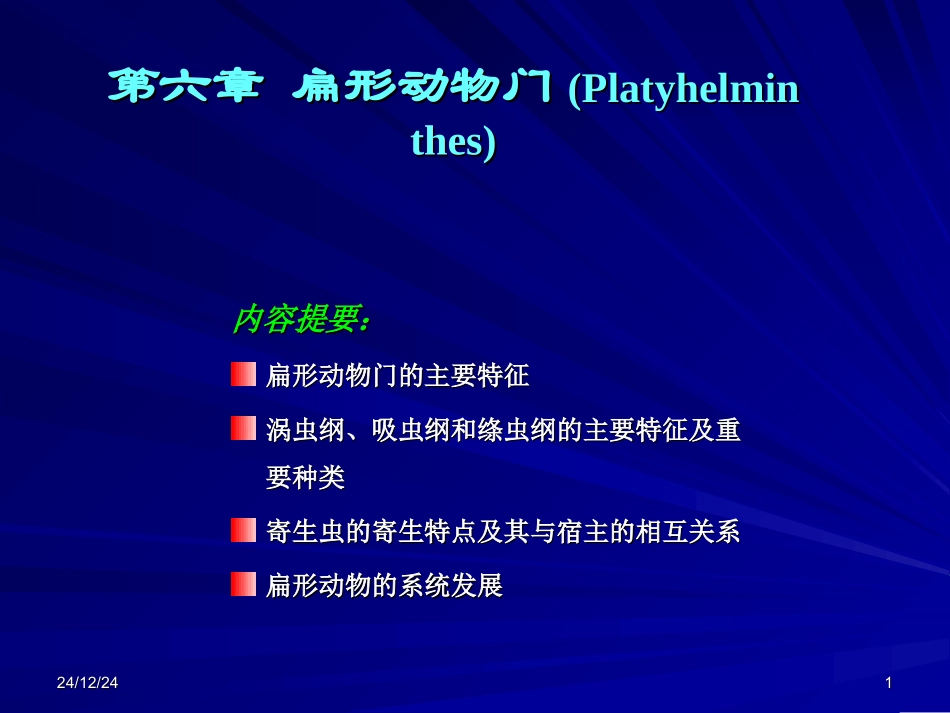 第六章 扁形动物门 (Platyhelminthes)

内容提要:

扁形动物门的主要特征

涡虫纲、吸虫纲和绦虫纲的主要特征及重要种类

寄生虫的寄生特点及其与宿主的相互关系

扁形动物的系统发展

24/12/24

1